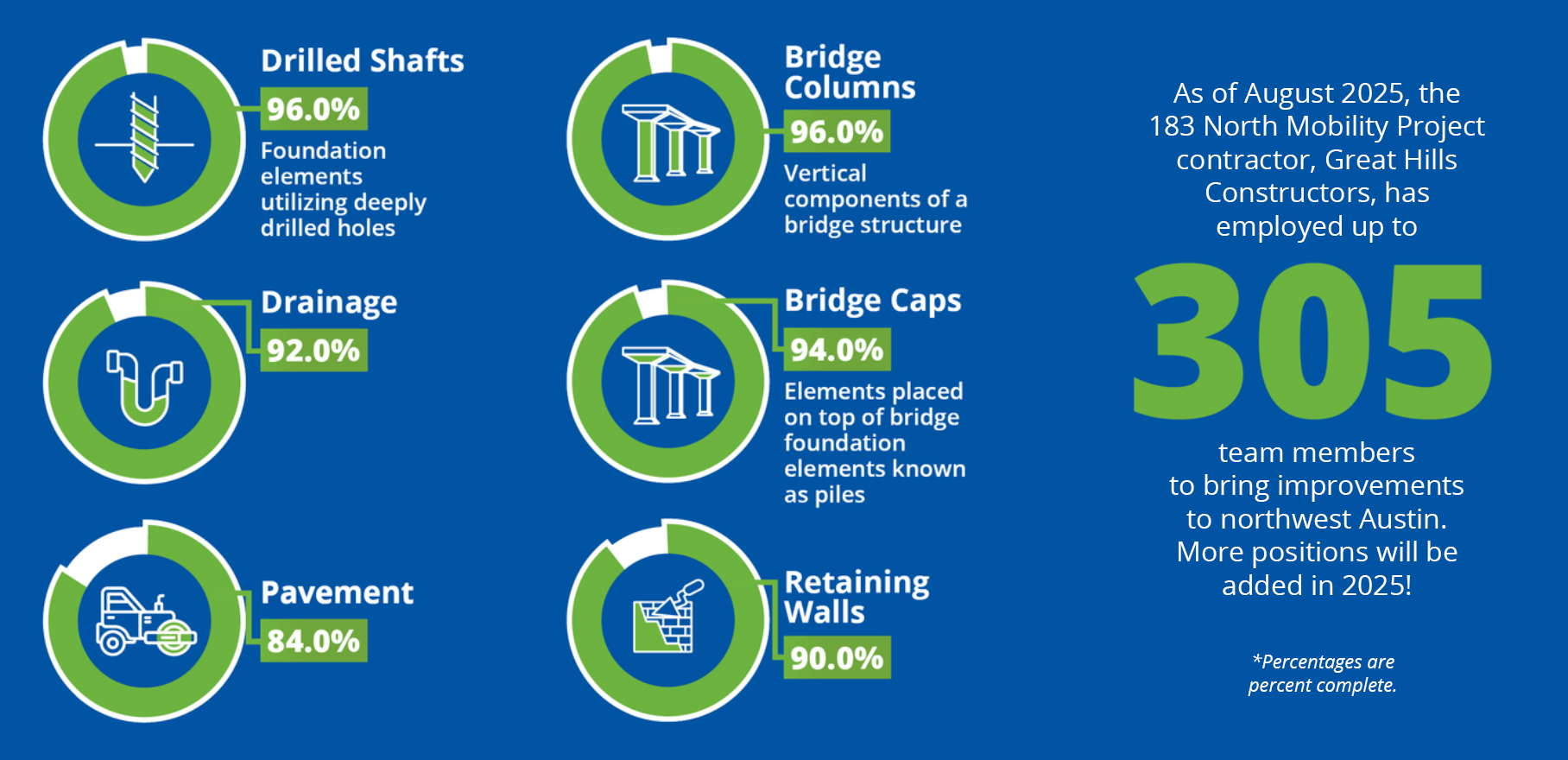 Drilled Shafts

96.0%

Foundation elements utilizing deeply drilled holes

Drainage

92.0%

Pavement

84.0%

Bridge Columns

96.0%

Vertical components of a bridge structure

Bridge Caps

94.0%

Elements placed on top of bridge foundation elements known as piles

Retaining Walls

90.0%

As of August 2025, the 183 North Mobility Project contractor, Great Hills Constructors, has employed up to

305

team members to bring improvements to northwest Austin. More positions will be added in 2025!

*Percentages are percent complete.